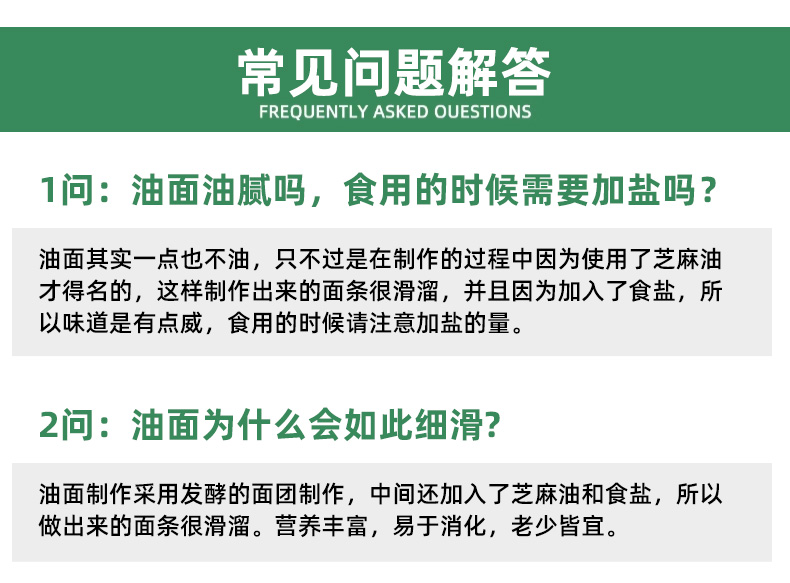 常见问题解答
FREQUENTLY ASKED OUESTIONS

1问：油面油腻吗，食用的时候需要加盐吗？

油面其实一点也不油，只不过是在制作的过程中因为使用了芝麻油才得名的，这样制作出来的面条很滑溜，并且因为加入了食盐，所以味道是有点威，食用的时候请注意加盐的量。

2问：油面为什么会如此细滑?

油面制作采用发酵的面团制作，中间还加入了芝麻油和食盐，所以做出来的面条很滑溜。营养丰富，易于消化，老少皆宜。